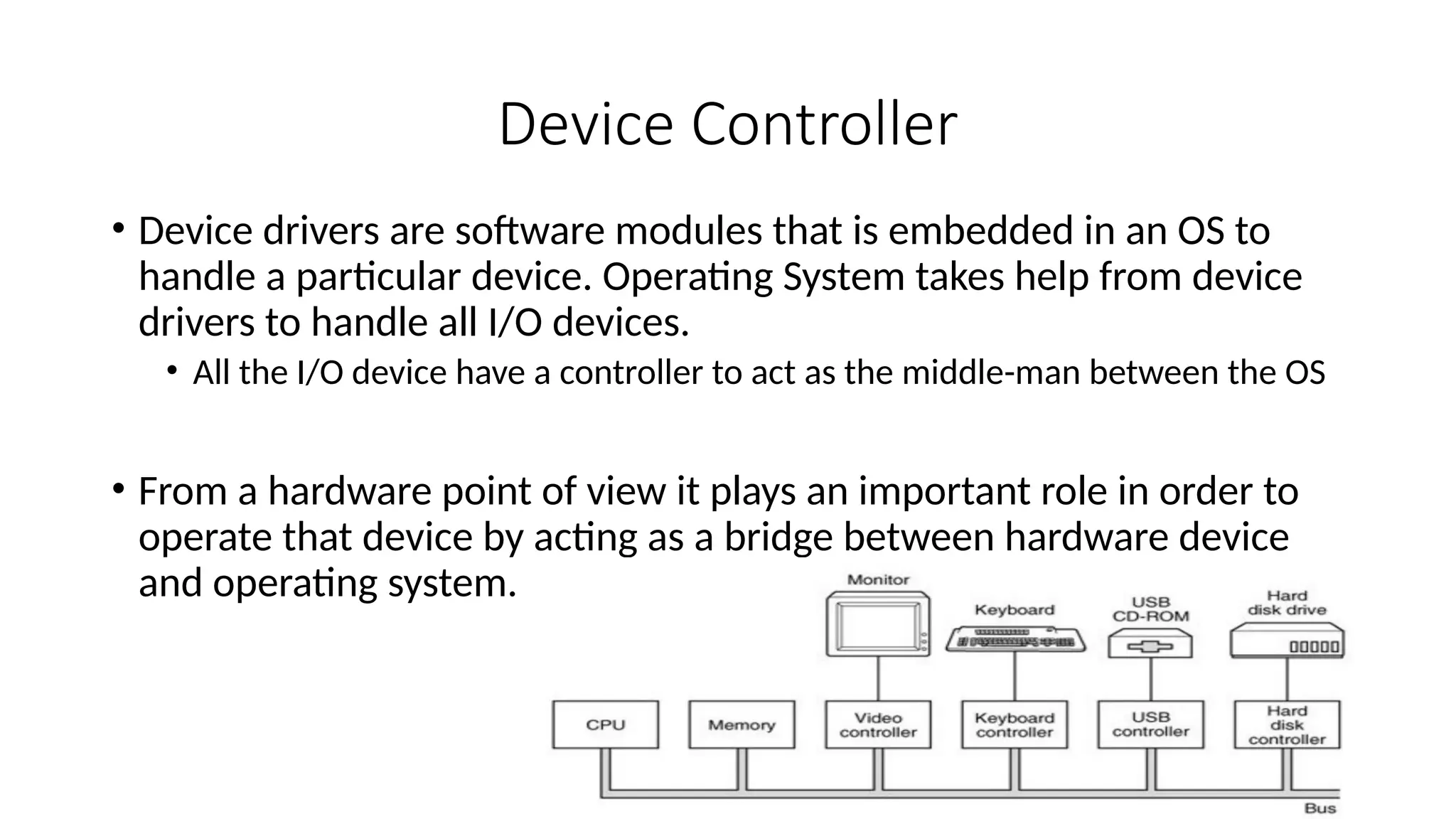 Device Controller

• Device drivers are software modules that is embedded in an OS to handle a particular device. Operating System takes help from device drivers to handle all I/O devices.

• All the I/O device have a controller to act as the middle-man between the OS

• From a hardware point of view it plays an important role in order to operate that device by acting as a bridge between hardware device and operating system.

Monitor
Keyboard
USB CD-ROM
Hard disk drive
CPU
Memory
Video controller
Keyboard controller
USB controller
Hard disk controller
Bus